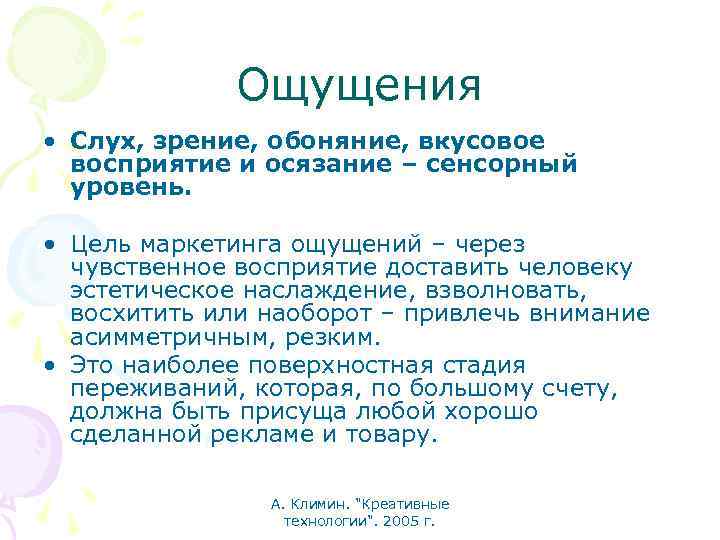 Ощущения

• Слух, зрение, обоняние, вкусовое восприятие и осязание – сенсорный уровень.

• Цель маркетинга ощущений – через чувственное восприятие доставить человеку эстетическое наслаждение, взволновать, восхитить или наоборот – привлечь внимание асимметричным, резким.

• Это наиболее поверхностная стадия переживаний, которая, по большому счету, должна быть присуща любой хорошо сделанной рекламе и товару.

А. Климин. "Креативные технологии". 2005 г.